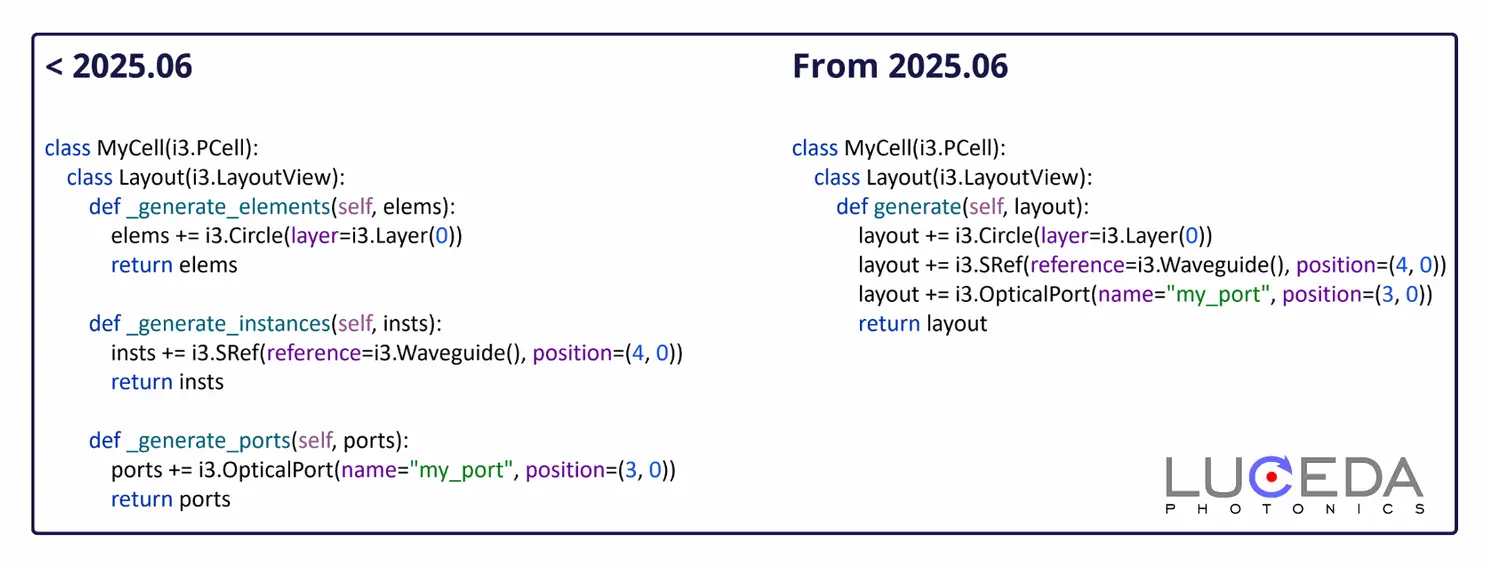 < 2025.06

class MyCell(i3.PCell):
    class Layout(i3.LayoutView):
        def _generate_elements(self, elems):
            elems += i3.Circle(layer=i3.Layer(0))
            return elems

        def _generate_instances(self, insts):
            insts += i3.SRef(reference=i3.Waveguide(), position=(4, 0))
            return insts

        def _generate_ports(self, ports):
            ports += i3.OpticalPort(name="my_port", position=(3, 0))
            return ports

From 2025.06

class MyCell(i3.PCell):
    class Layout(i3.LayoutView):
        def generate(self, layout):
            layout += i3.Circle(layer=i3.Layer(0))
            layout += i3.SRef(reference=i3.Waveguide(), position=(4, 0))
            layout += i3.OpticalPort(name="my_port", position=(3, 0))
            return layout

LUCEDA
PHOTONICS